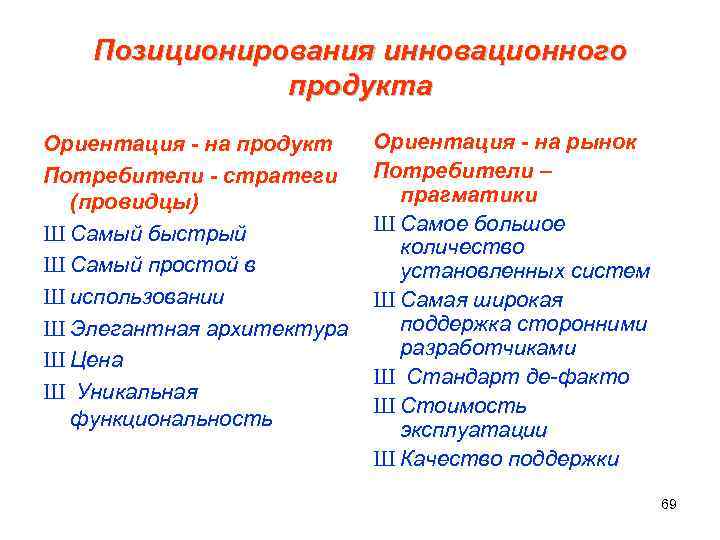 Позиционирования инновационного продукта

Ориентация - на продукт

Потребители - стратеги (провидцы)

Ш Самый быстрый

Ш Самый простой в

Ш использовании

Ш Элегантная архитектура

Ш Цена

Ш Уникальная функциональность

Ориентация - на рынок

Потребители – прагматики

Ш Самое большое количество установленных систем

Ш Самая широкая поддержка сторонними разработчиками

Ш Стандарт де-факто

Ш Стоимость эксплуатации

Ш Качество поддержки

69